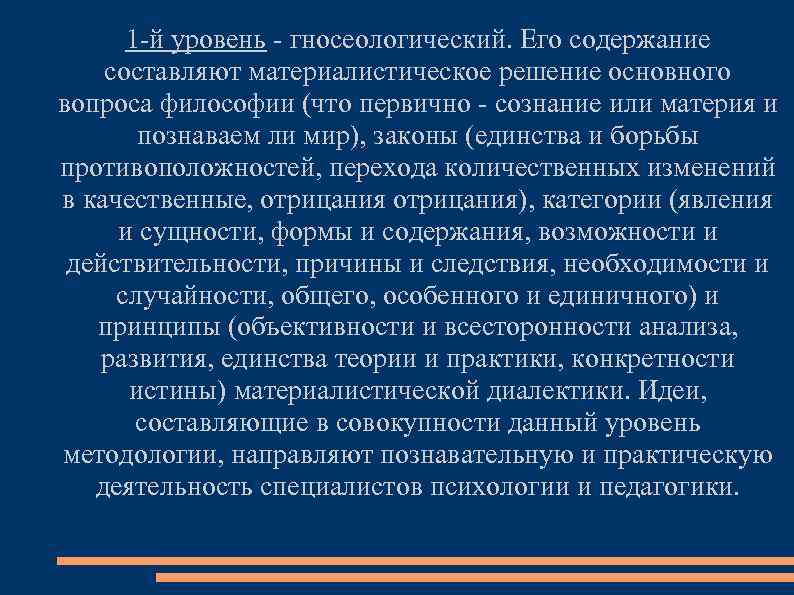 1-й уровень - гносеологический. Его содержание составляют материалистическое решение основного вопроса философии (что первично - сознание или материя и познаваем ли мир), законы (единства и борьбы противоположностей, перехода количественных изменений в качественные, отрицания отрицания), категории (явления и сущности, формы и содержания, возможности и действительности, причины и следствия, необходимости и случайности, общего, особенного и единичного) и принципы (объективности и всесторонности анализа, развития, единства теории и практики, конкретности истины) материалистической диалектики. Идеи, составляющие в совокупности данный уровень методологии, направляют познавательную и практическую деятельность специалистов психологии и педагогики.